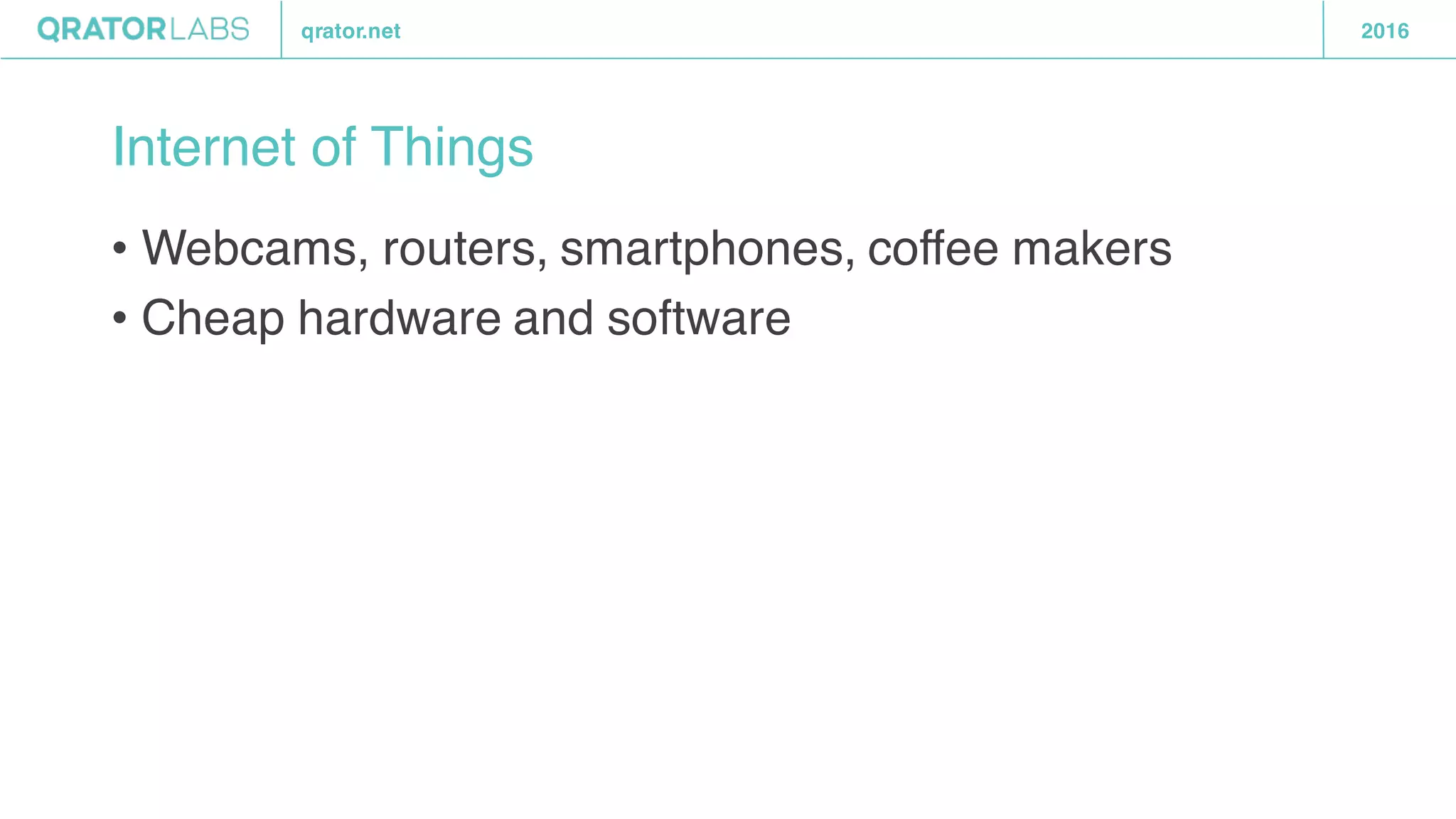 QRATORLABS qrator.net 2016

Internet of Things

• Webcams, routers, smartphones, coffee makers
• Cheap hardware and software